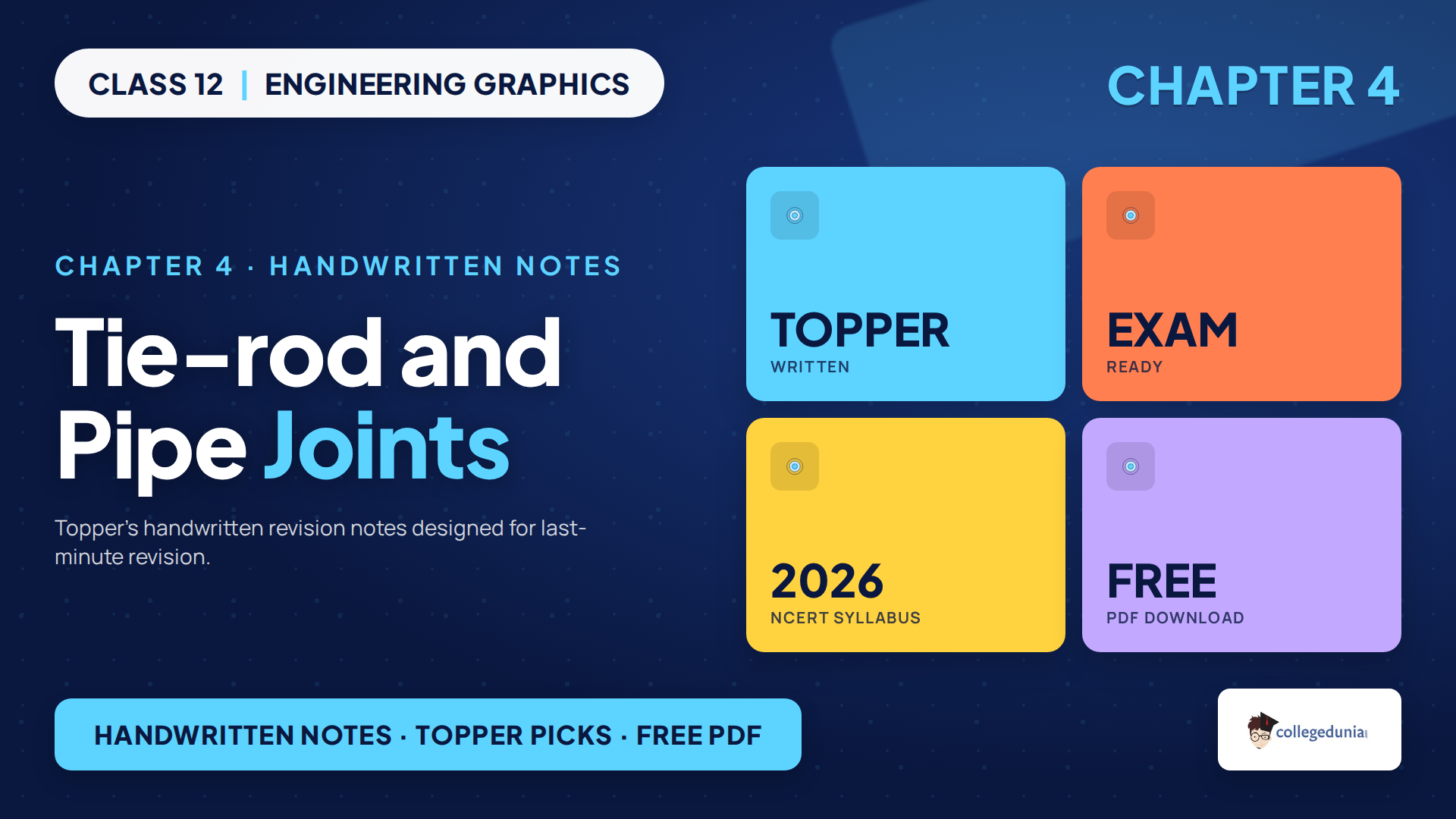 CLASS 12 | ENGINEERING GRAPHICS

CHAPTER 4

CHAPTER 4 · HANDWRITTEN NOTES

Tie-rod and Pipe Joints

Topper's handwritten revision notes designed for last-minute revision.

TOPPER
WRITTEN

EXAM
READY

2026
NCERT SYLLABUS

FREE
PDF DOWNLOAD

HANDWRITTEN NOTES · TOPPER PICKS · FREE PDF

collegedunia